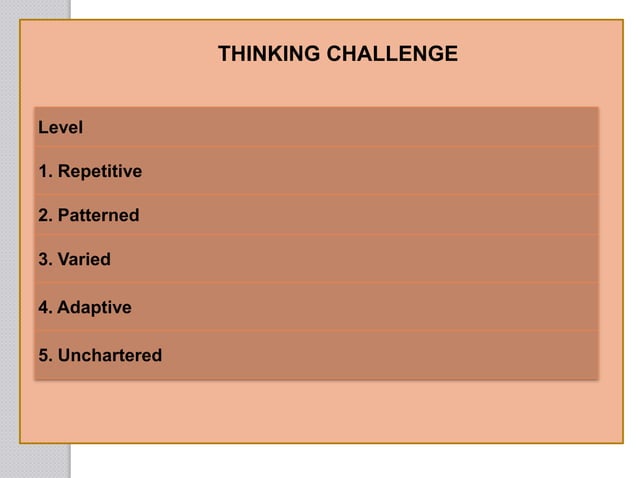 THINKING CHALLENGE

| Level |
|---|
| 1. Repetitive |
| 2. Patterned |
| 3. Varied |
| 4. Adaptive |
| 5. Unchartered |